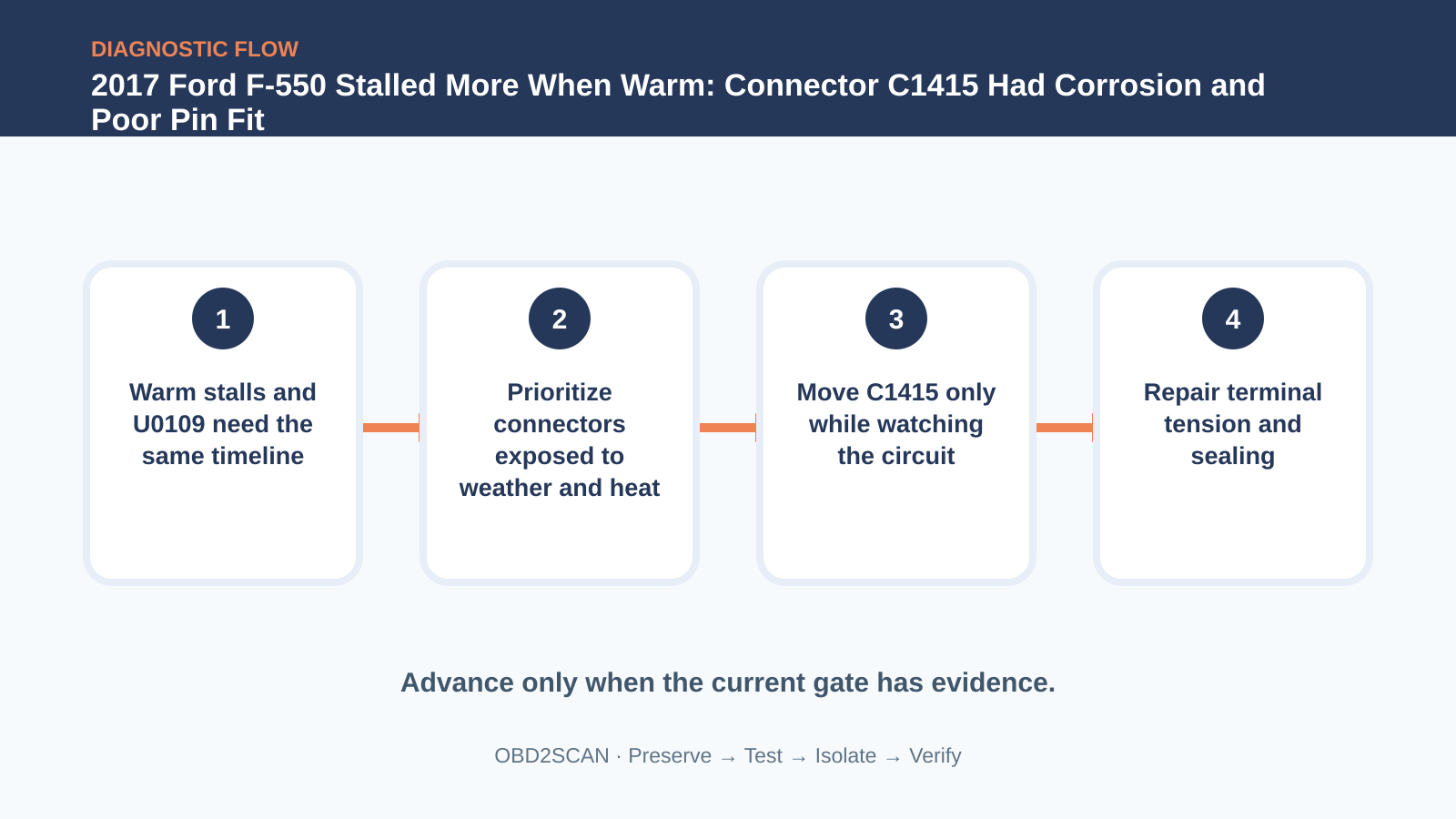 DIAGNOSTIC FLOW

2017 Ford F-550 Stalled More When Warm: Connector C1415 Had Corrosion and Poor Pin Fit

1

Warm stalls and U0109 need the same timeline

2

Prioritize connectors exposed to weather and heat

3

Move C1415 only while watching the circuit

4

Repair terminal tension and sealing

Advance only when the current gate has evidence.

OBD2SCAN · Preserve → Test → Isolate → Verify